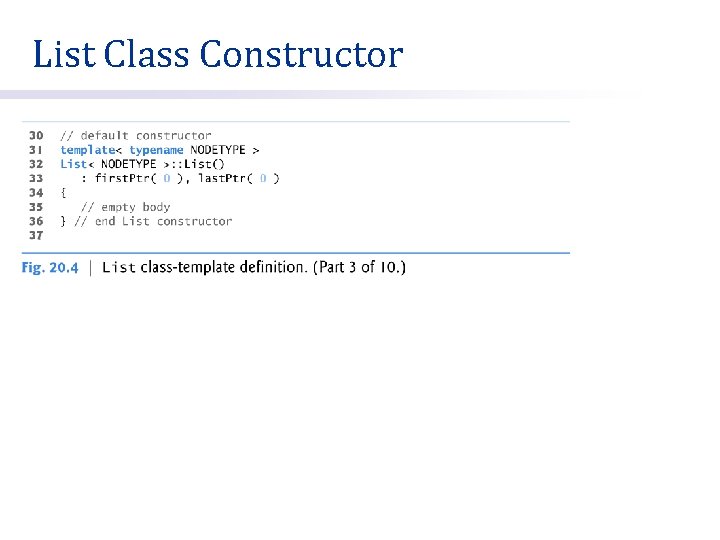 List Class Constructor

30 // default constructor
31 template< typename NODETYPE >
32 List< NODETYPE >::List()
33 : firstPtr( 0 ), lastPtr( 0 )
34 {
35 // empty body
36 } // end List constructor
37

Fig. 20.4 | List class-template definition. (Part 3 of 10.)